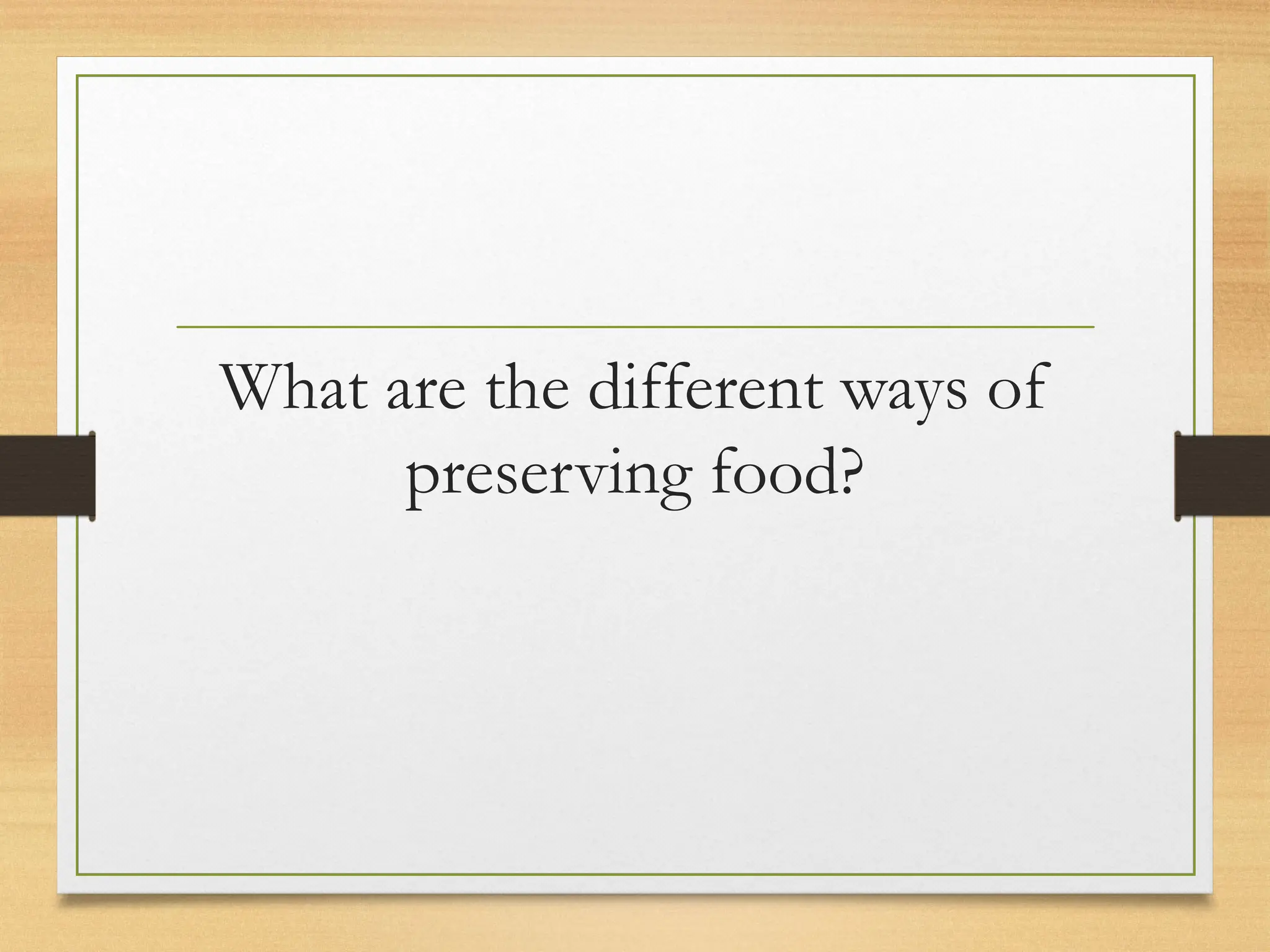 What are the different ways of preserving food?